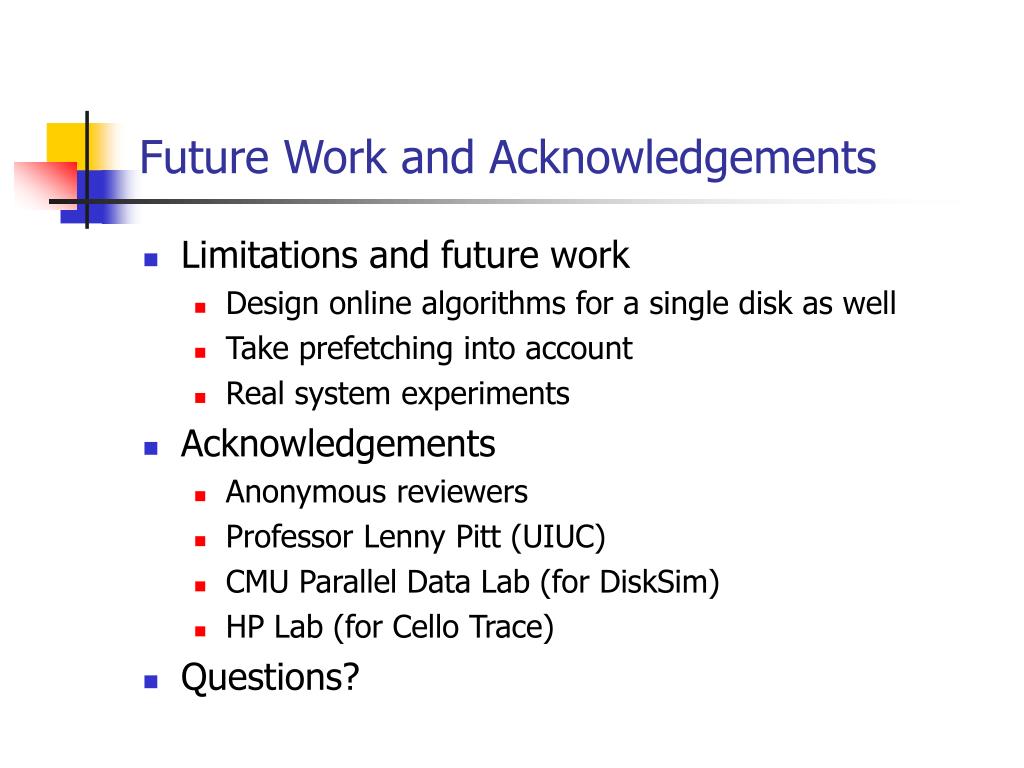 Future Work and Acknowledgements

- Limitations and future work
  - Design online algorithms for a single disk as well
  - Take prefetching into account
  - Real system experiments
- Acknowledgements
  - Anonymous reviewers
  - Professor Lenny Pitt (UIUC)
  - CMU Parallel Data Lab (for DiskSim)
  - HP Lab (for Cello Trace)
- Questions?